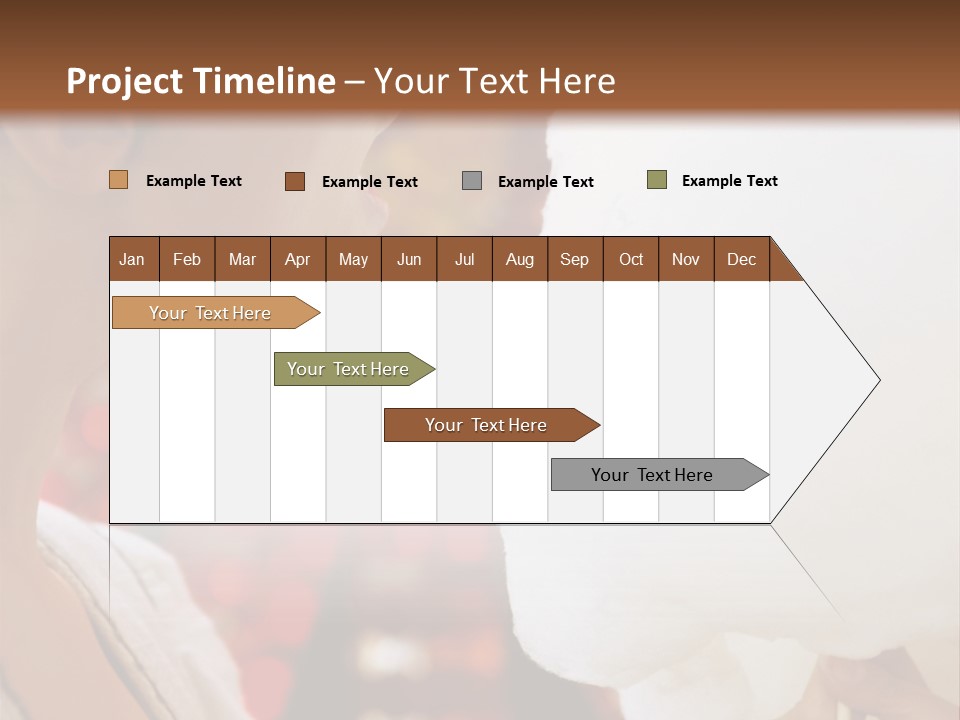 Project Timeline – Your Text Here

Example Text Example Text Example Text Example Text

| Jan | Feb | Mar | Apr | May | Jun | Jul | Aug | Sep | Oct | Nov | Dec |
|---|---|---|---|---|---|---|---|---|---|---|---|

Your Text Here

Your Text Here

Your Text Here

Your Text Here